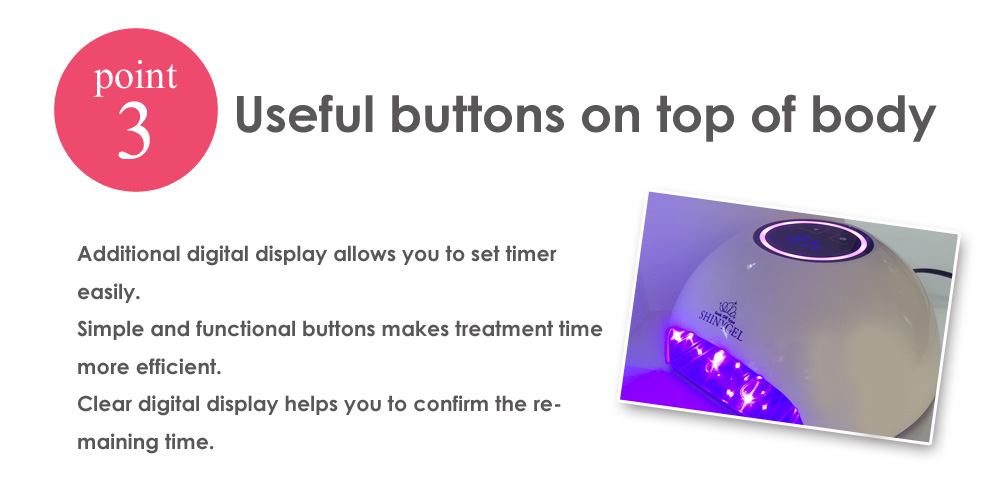 point
3
Useful buttons on top of body

Additional digital display allows you to set timer easily.
Simple and functional buttons makes treatment time more efficient.
Clear digital display helps you to confirm the remaining time.

SHINYGEL